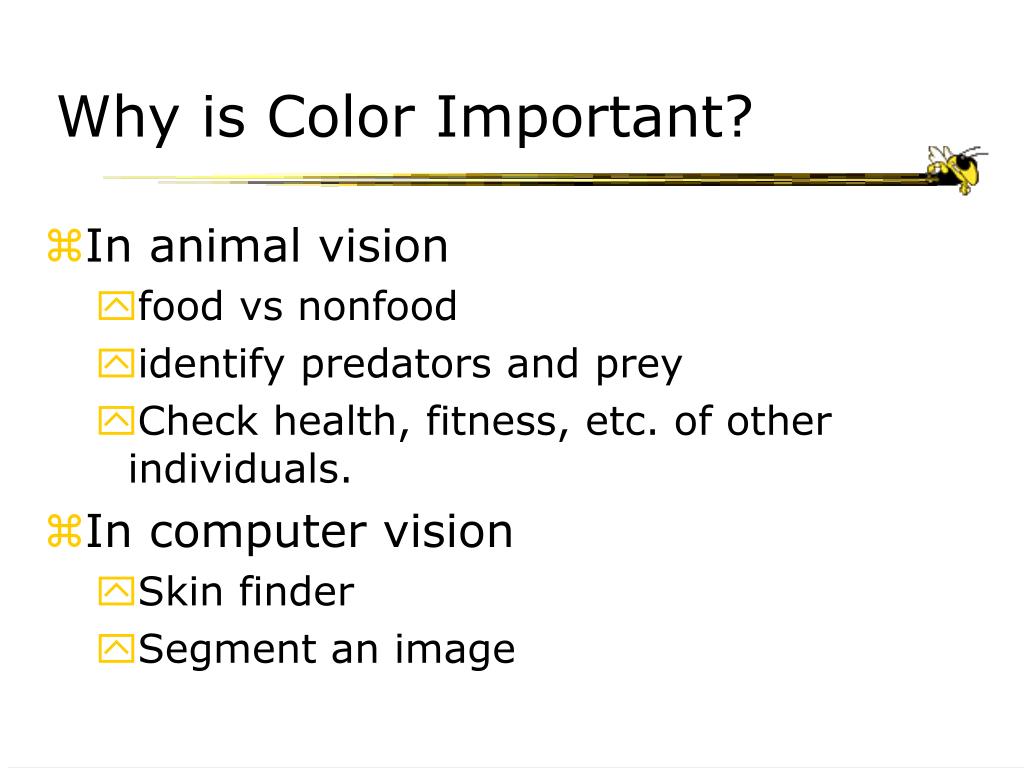 Why is Color Important?

In animal vision

food vs nonfood

identify predators and prey

Check health, fitness, etc. of other individuals.

In computer vision

Skin finder

Segment an image